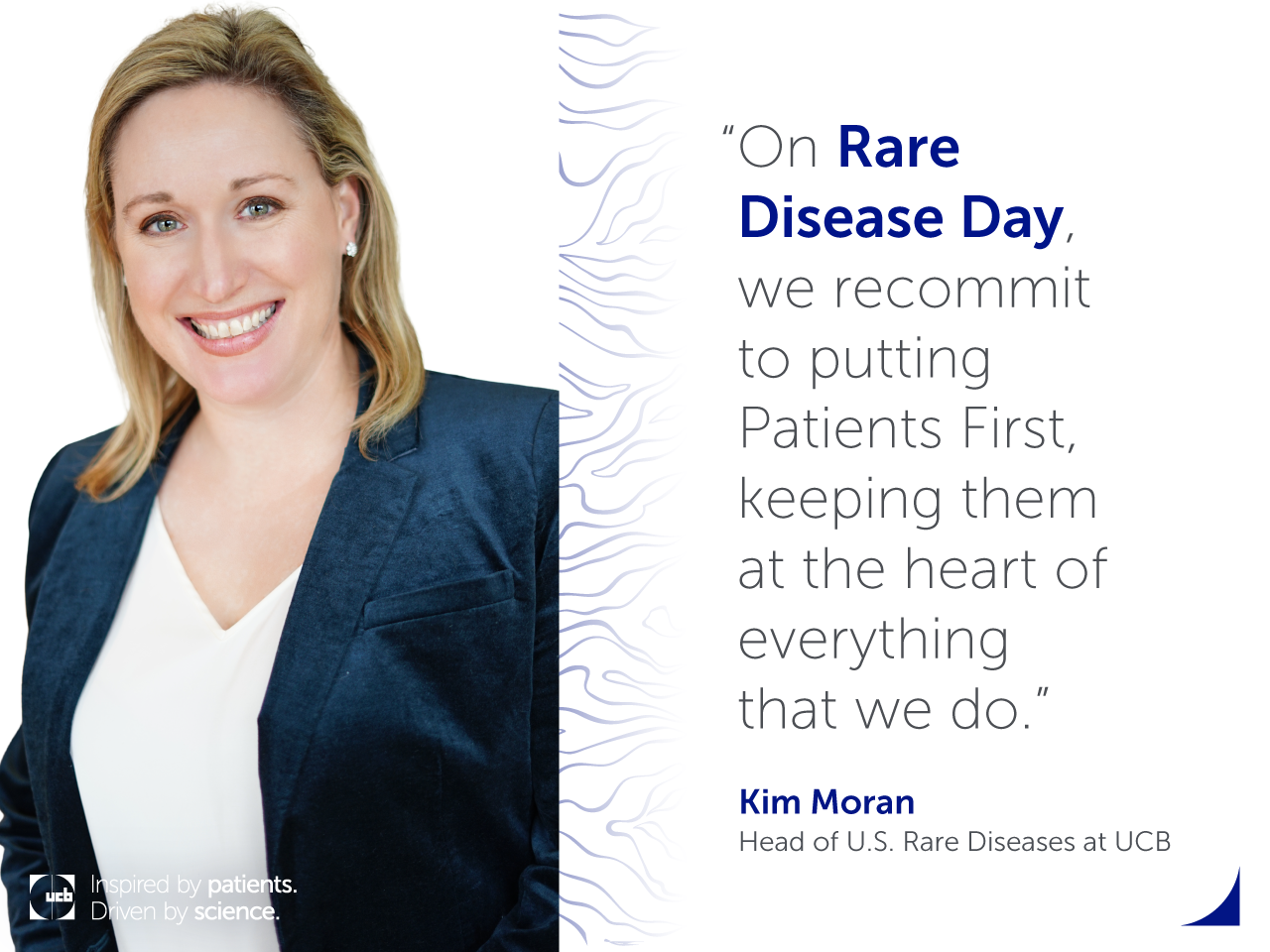 "On Rare Disease Day, we recommit to putting Patients First, keeping them at the heart of everything that we do."

Kim Moran
Head of U.S. Rare Diseases at UCB

ucb Inspired by patients. Driven by science.